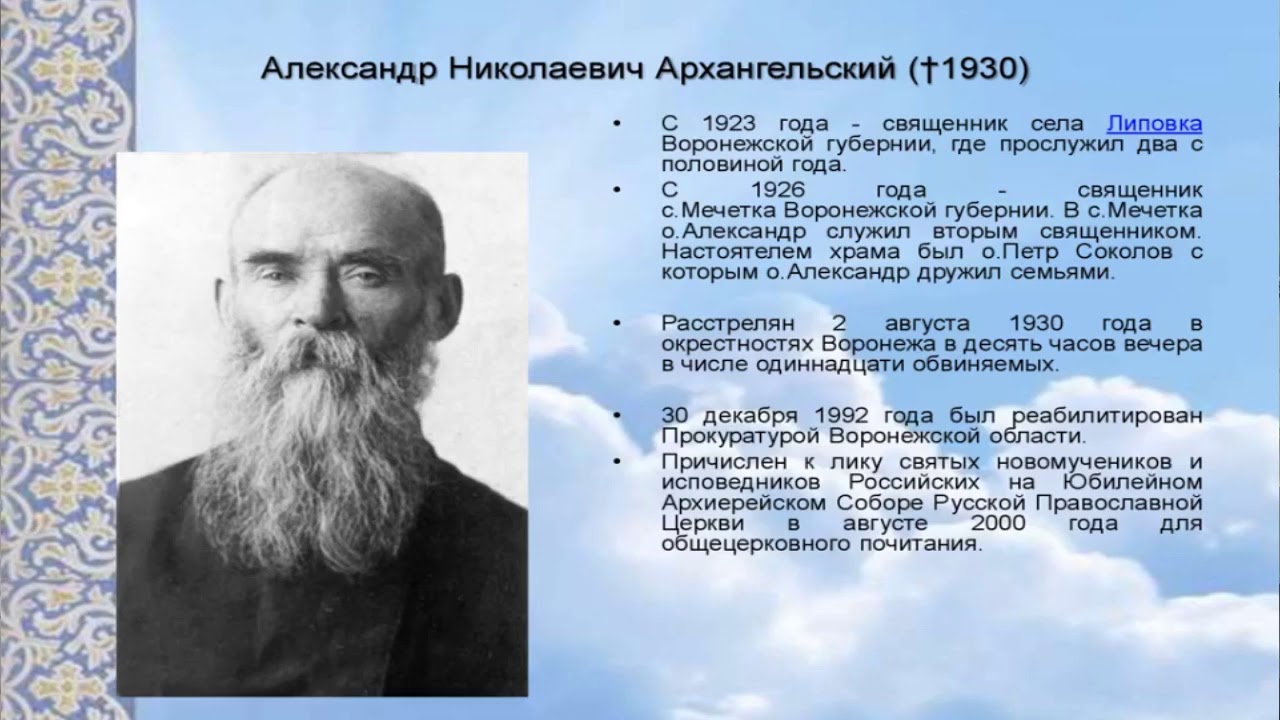 Александр Николаевич Архангельский (†1930)

• С 1923 года - священник села Липовка Воронежской губернии, где прослужил два с половиной года.
• С 1926 года - священник с.Мечетка Воронежской губернии. В с.Мечетка о.Александр служил вторым священником. Настоятелем храма был о.Петр Соколов с которым о.Александр дружил семьями.

• Расстрелян 2 августа 1930 года в окрестностях Воронежа в десять часов вечера в числе одиннадцати обвиняемых.

• 30 декабря 1992 года был реабилитирован Прокуратурой Воронежской области.
• Причислен к лику святых новомучеников и исповедников Российских на Юбилейном Архиерейском Соборе Русской Православной Церкви в августе 2000 года для общецерковного почитания.